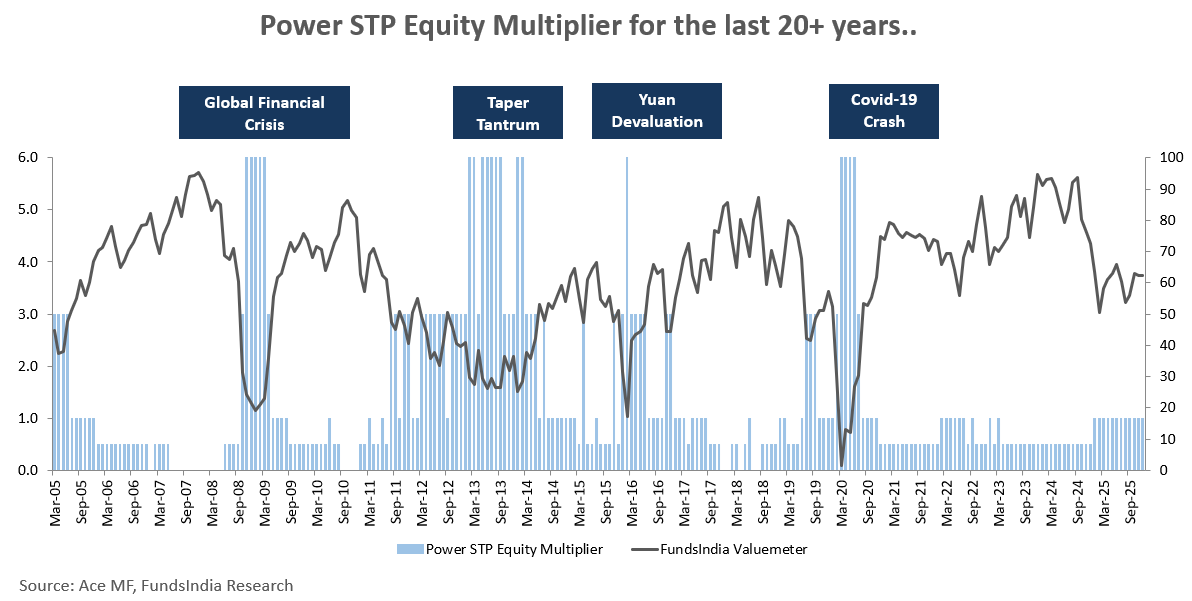 Power STP Equity Multiplier for the last 20+ years..

Global Financial Crisis

Taper Tantrum

Yuan Devaluation

Covid-19 Crash

6.0
5.0
4.0
3.0
2.0
1.0
0.0

100
90
80
70
60
50
40
30
20
10
0

Mar-05
Sep-05
Mar-06
Sep-06
Mar-07
Sep-07
Mar-08
Sep-08
Mar-09
Sep-09
Mar-10
Sep-10
Mar-11
Sep-11
Mar-12
Sep-12
Mar-13
Sep-13
Mar-14
Sep-14
Mar-15
Sep-15
Mar-16
Sep-16
Mar-17
Sep-17
Mar-18
Sep-18
Mar-19
Sep-19
Mar-20
Sep-20
Mar-21
Sep-21
Mar-22
Sep-22
Mar-23
Sep-23
Mar-24
Sep-24
Mar-25
Sep-25

Power STP Equity Multiplier
FundsIndia Valuemeter

Source: Ace MF, FundsIndia Research